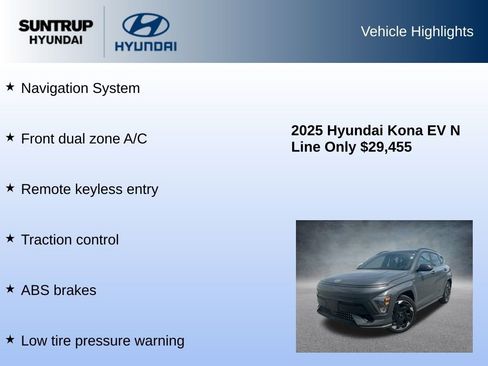 SUNTRUP HYUNDAI

HYUNDAI

Vehicle Highlights

★ Navigation System

★ Front dual zone A/C

★ Remote keyless entry

★ Traction control

★ ABS brakes

★ Low tire pressure warning

2025 Hyundai Kona EV N Line Only $29,455